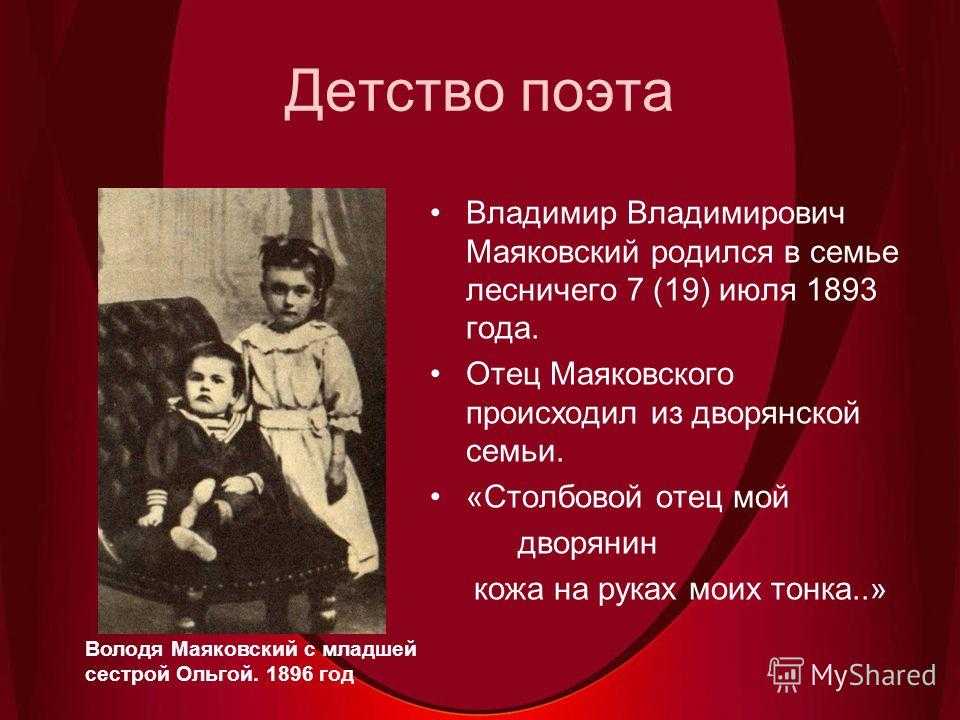 Детство поэта

• Владимир Владимирович Маяковский родился в семье лесничего 7 (19) июля 1893 года.

• Отец Маяковского происходил из дворянской семьи.

• «Столбовой отец мой
дворянин
кожа на руках моих тонка..»

Володя Маяковский с младшей сестрой Ольгой. 1896 год

MyShared